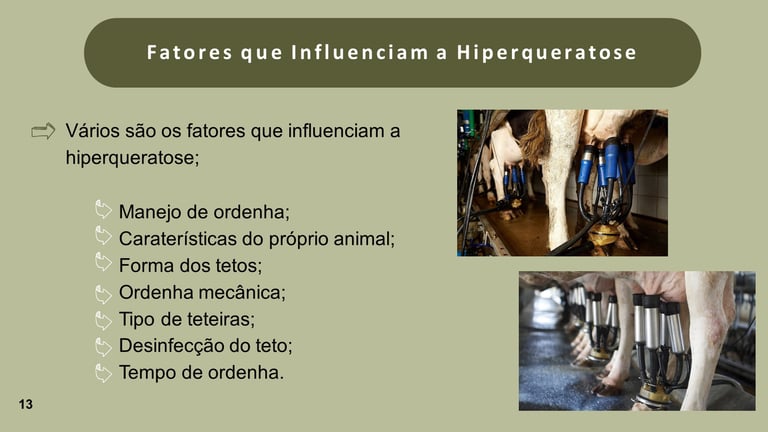 Fatores que Influenciam a Hiperqueratose

Vários são os fatores que influenciam a hiperqueratose;

Manejo de ordenha;
Caraterísticas do próprio animal;
Forma dos tetos;
Ordenha mecânica;
Tipo de teteiras;
Desinfecção do teto;
Tempo de ordenha.

13